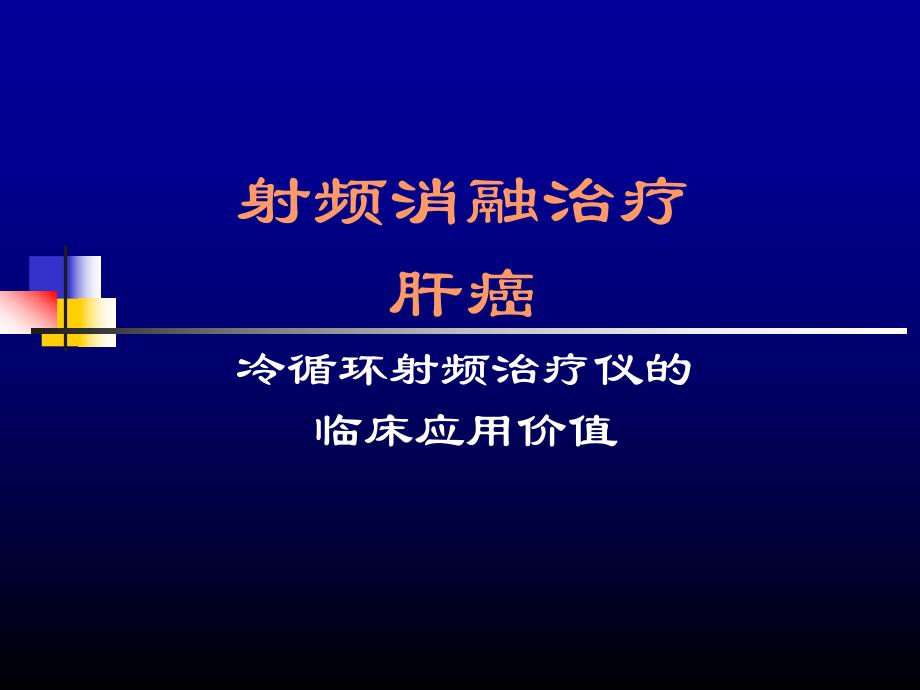 射频消融治疗
肝癌

冷循环射频治疗仪的
临床应用价值